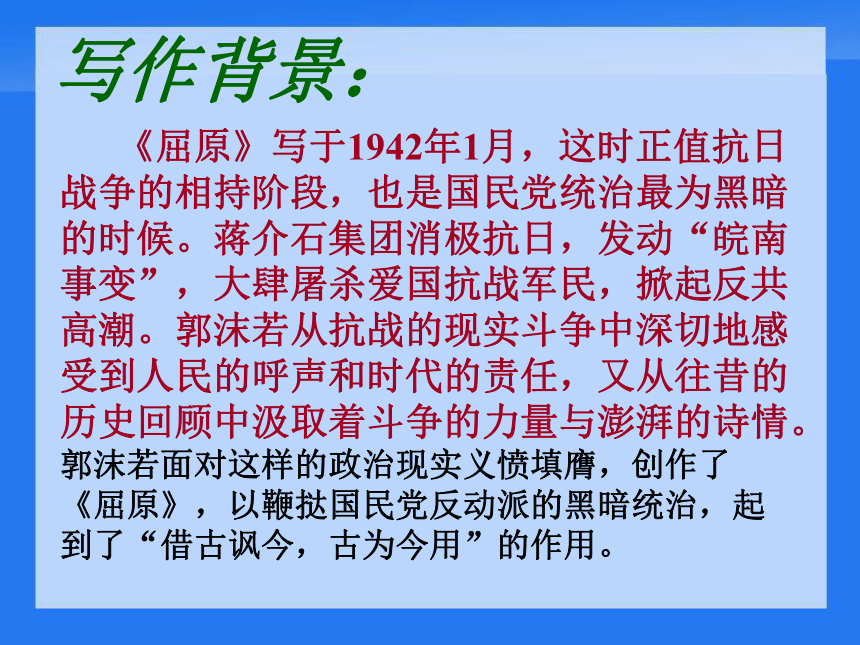 写作背景：

《屈原》写于1942年1月，这时正值抗日战争的相持阶段，也是国民党统治最为黑暗的时候。蒋介石集团消极抗日，发动“皖南事变”，大肆屠杀爱国抗战军民，掀起反共高潮。郭沫若从抗战的现实斗争中深切地感受到人民的呼声和时代的责任，又从往昔的历史回顾中汲取着斗争的力量与澎湃的诗情。郭沫若面对这样的政治现实义愤填膺，创作了《屈原》，以鞭挞国民党反动派的黑暗统治，起到了“借古讽今，古为今用”的作用。